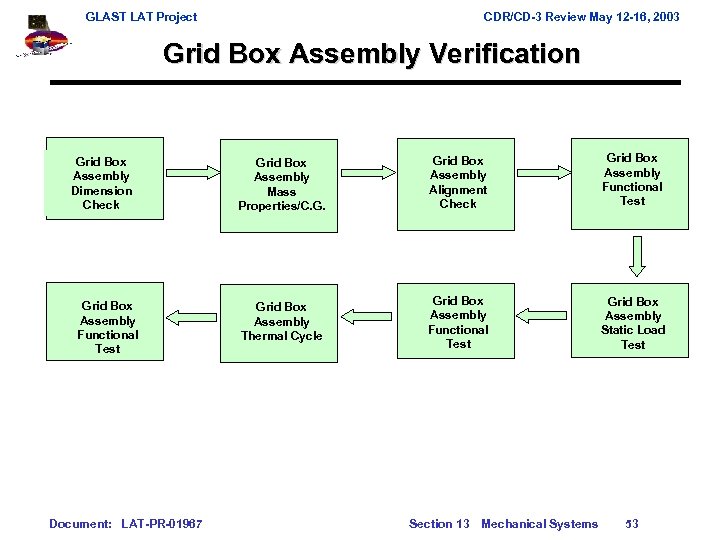 GLAST LAT Project

CDR/CD-3 Review May 12-16, 2003

Grid Box Assembly Verification

Grid Box Assembly Dimension Check

Grid Box Assembly Mass Properties/C.G.

Grid Box Assembly Alignment Check

Grid Box Assembly Functional Test

Grid Box Assembly Static Load Test

Grid Box Assembly Functional Test

Grid Box Assembly Thermal Cycle

Grid Box Assembly Functional Test

Document: LAT-PR-01967

Section 13 Mechanical Systems 53